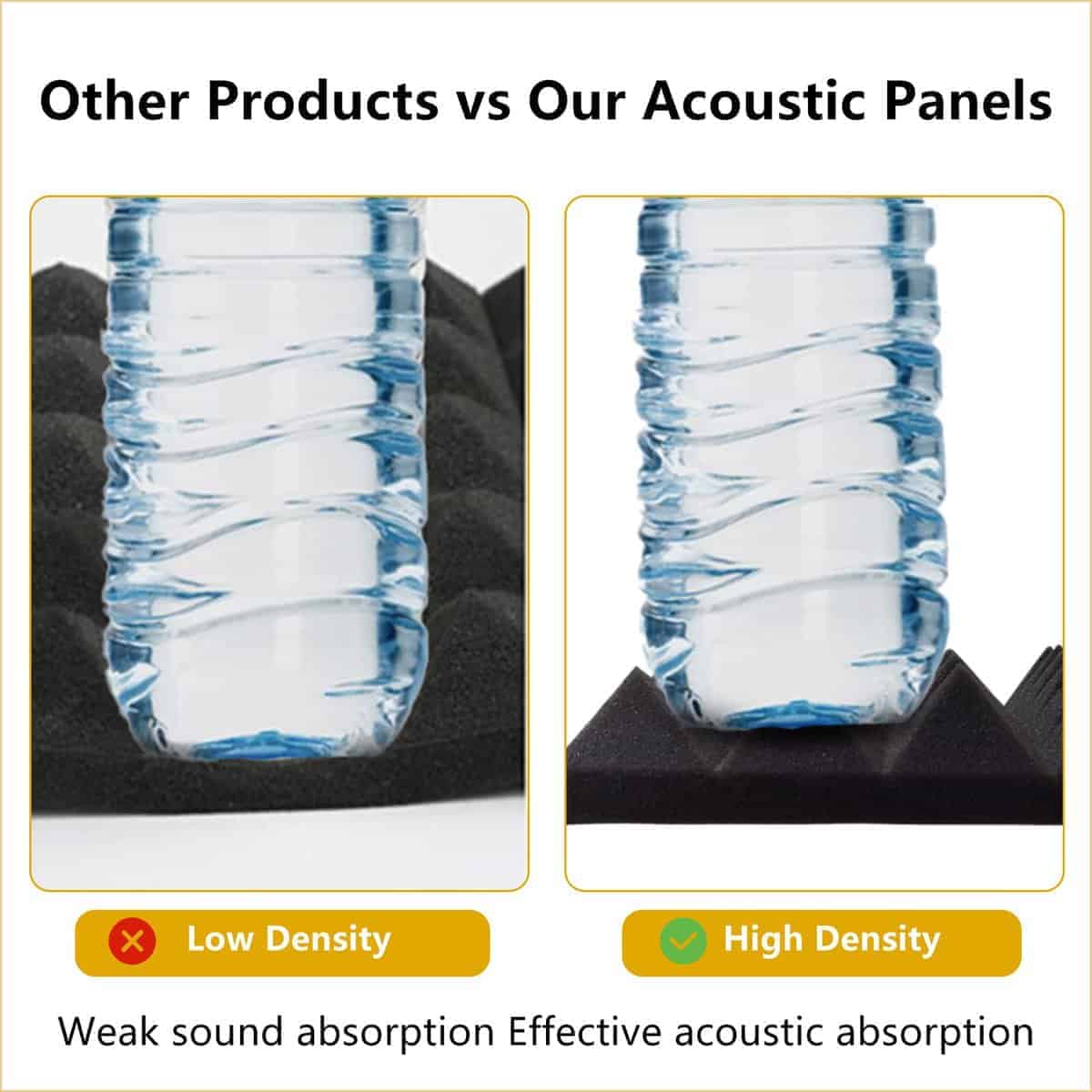 Other Products vs Our Acoustic Panels

Low Density

High Density

Weak sound absorption Effective acoustic absorption